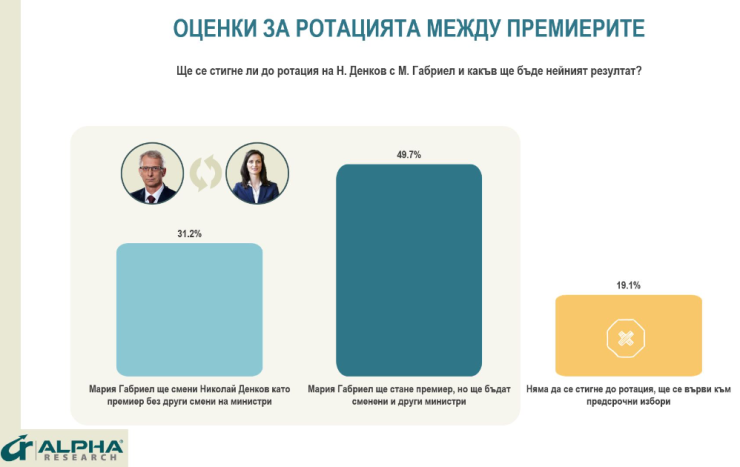 ОЦЕНКИ ЗА РОТАЦИЯТА МЕЖДУ ПРЕМИЕРИТЕ

Ще се стигне ли до ротация на Н. Денков с М. Габриел и какъв ще бъде нейният резултат?

31.2%

Мария Габриел ще смени Николай Денков като премиер без други смени на министри

49.7%

Мария Габриел ще стане премиер, но ще бъдат сменени и други министри

19.1%

Няма да се стигне до ротация, ще се върви към предсрочни избори

ALPHA RESEARCH